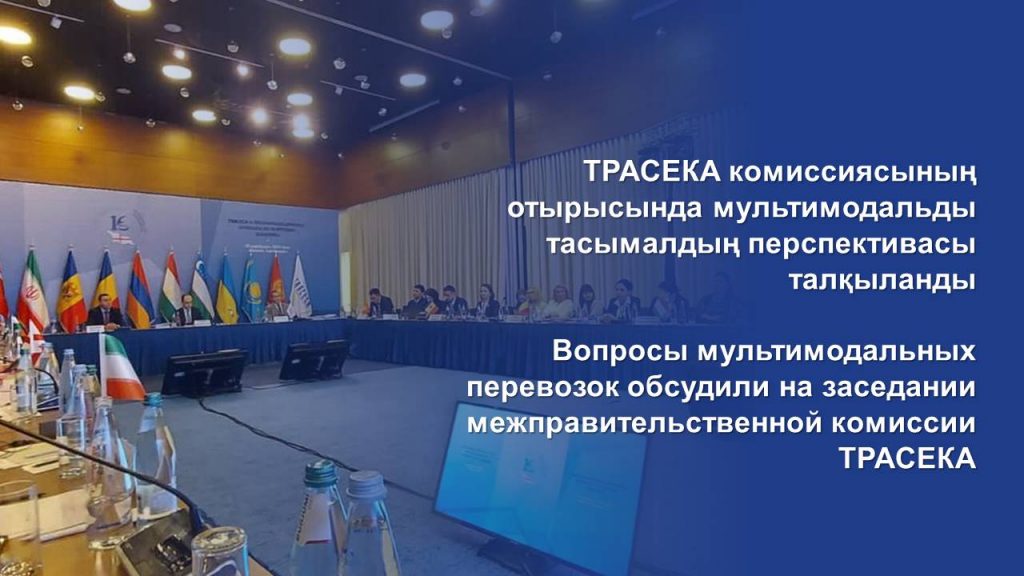 ТРАСЕКА комиссиясының отырысында мультимодальды тасымалдың перспективасы талқыланды

Вопросы мультимодальных перевозок обсудили на заседании межправительственной комиссии ТРАСЕКА